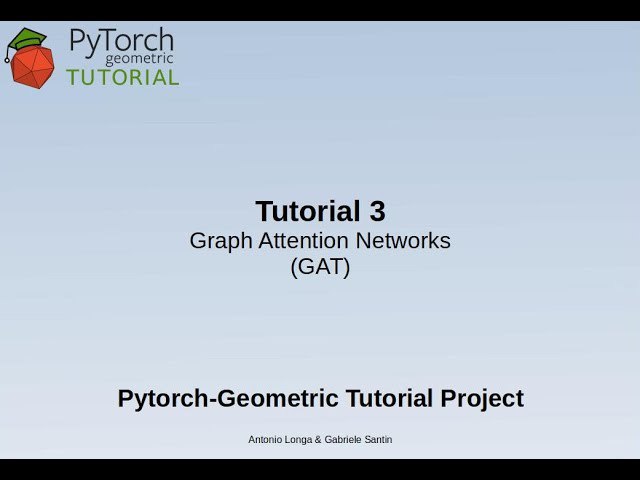 PyTorch
geometric
TUTORIAL

Tutorial 3
Graph Attention Networks
(GAT)

Pytorch-Geometric Tutorial Project

Antonio Longa & Gabriele Santin